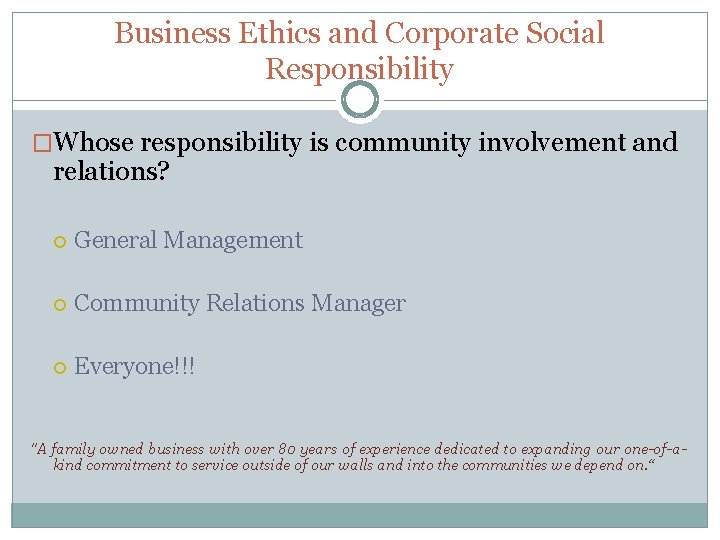 Business Ethics and Corporate Social Responsibility

Whose responsibility is community involvement and relations?

General Management

Community Relations Manager

Everyone!!!

"A family owned business with over 80 years of experience dedicated to expanding our one-of-a-kind commitment to service outside of our walls and into the communities we depend on."